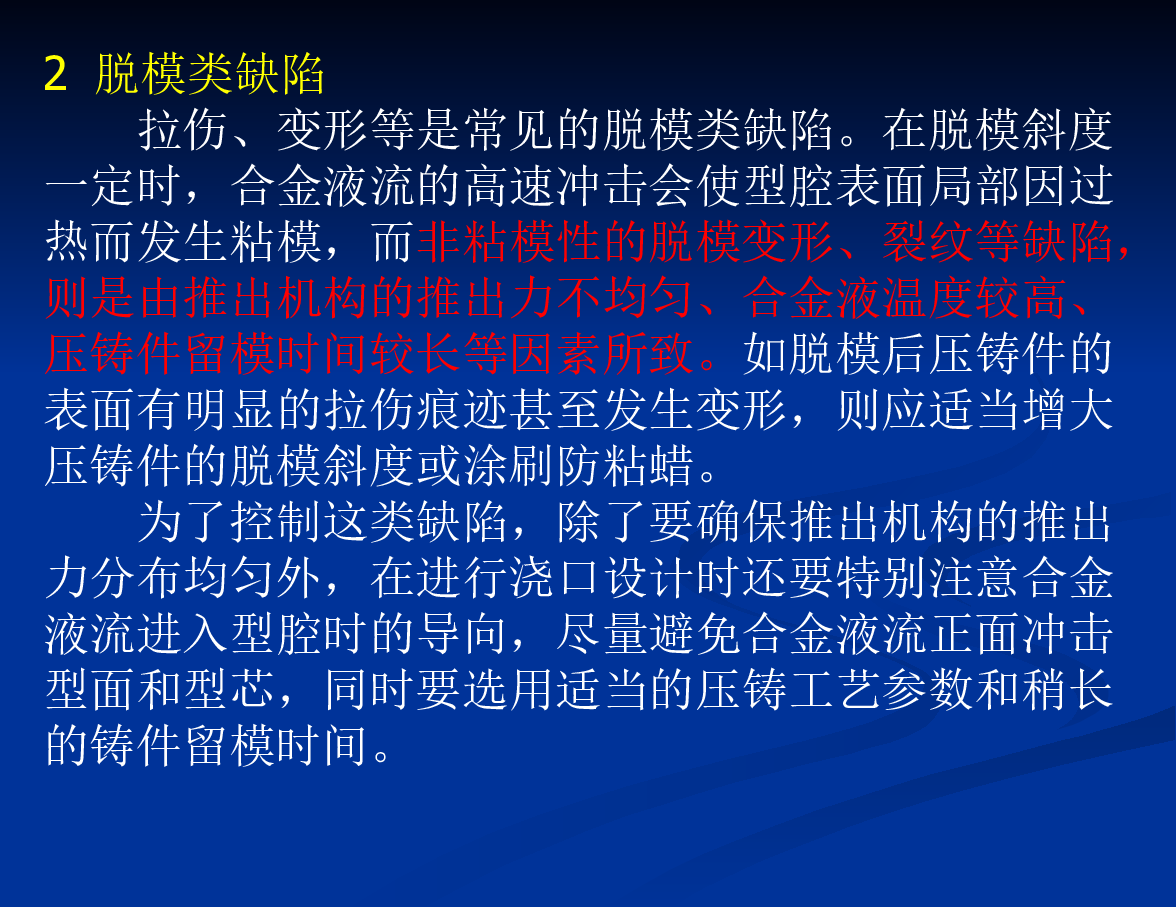 2 脱模类缺陷

拉伤、变形等是常见的脱模类缺陷。在脱模斜度一定时，合金液流的高速冲击会使型腔表面局部因过热而发生粘模，而非粘模性的脱模变形、裂纹等缺陷，则是由推出机构的推出力不均匀、合金液温度较高、压铸件留模时间较长等因素所致。如脱模后压铸件的表面有明显的拉伤痕迹甚至发生变形，则应适当增大压铸件的脱模斜度或涂刷防粘蜡。

为了控制这类缺陷，除了要确保推出机构的推出力分布均匀外，在进行浇口设计时还要特别注意合金液流进入型腔时的导向，尽量避免合金液流正面冲击型面和型芯，同时要选用适当的压铸工艺参数和稍长的铸件留模时间。